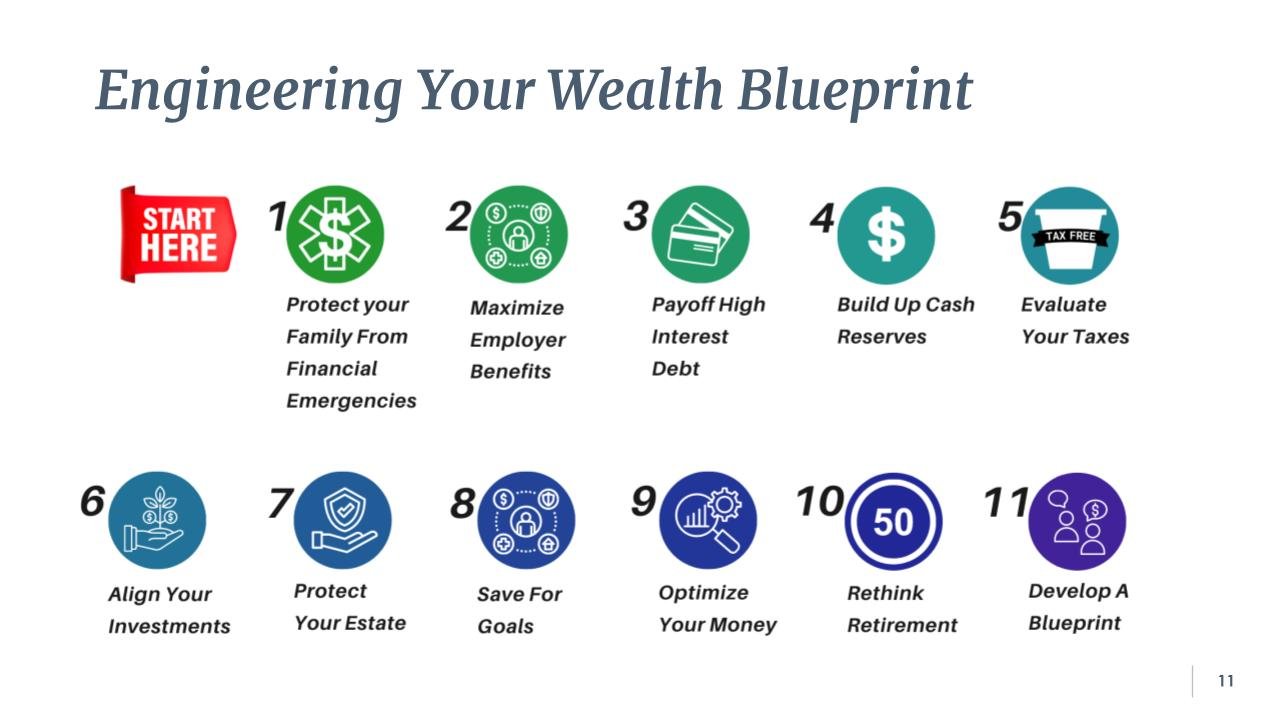 Engineering Your Wealth Blueprint

START HERE

1 Protect your Family From Financial Emergencies

2 Maximize Employer Benefits

3 Payoff High Interest Debt

4 Build Up Cash Reserves

5 TAX FREE Evaluate Your Taxes

6 Align Your Investments

7 Protect Your Estate

8 Save For Goals

9 Optimize Your Money

10 50 Rethink Retirement

11 Develop A Blueprint

11